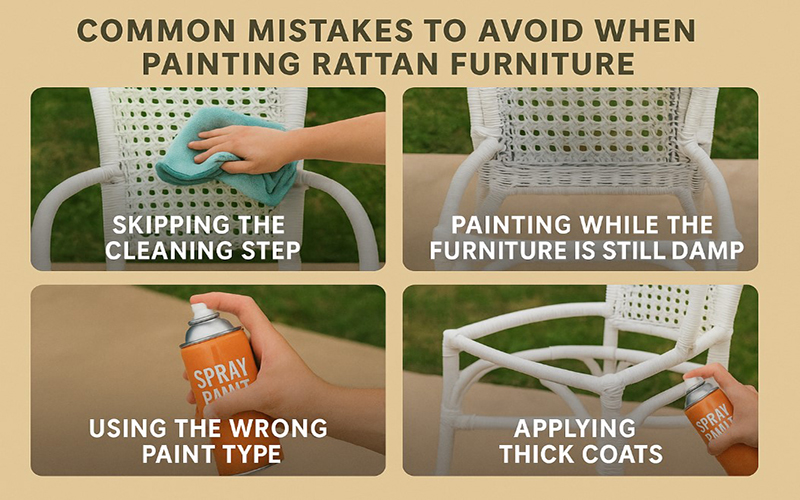 COMMON MISTAKES TO AVOID WHEN PAINTING RATTAN FURNITURE

SKIPPING THE CLEANING STEP

PAINTING WHILE THE FURNITURE IS STILL DAMP

SPRAY PAINT

USING THE WRONG PAINT TYPE

SPRAY PAINT

APPLYING THICK COATS